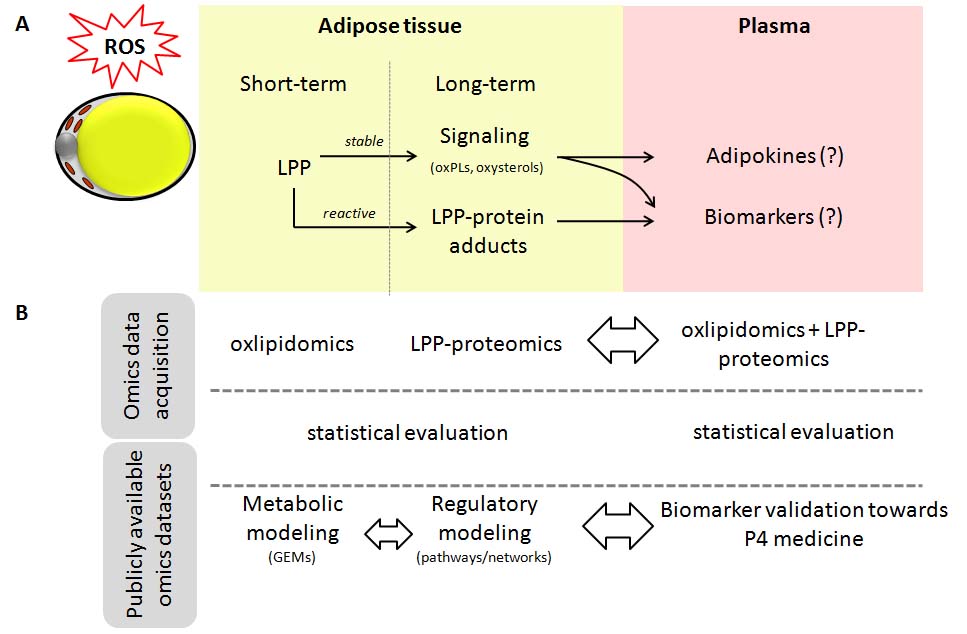 A

ROS

Adipose tissue

Plasma

Short-term

Long-term

LPP

stable

Signaling
(oxPLs, oxysterols)

reactive

LPP-protein adducts

Adipokines (?)

Biomarkers (?)

B

Omics data acquisition

oxlipidomics

LPP-proteomics

oxlipidomics + LPP-proteomics

statistical evaluation

statistical evaluation

Publicly available omics datasets

Metabolic modeling
(GEMs)

Regulatory modeling
(pathways/networks)

Biomarker validation towards P4 medicine